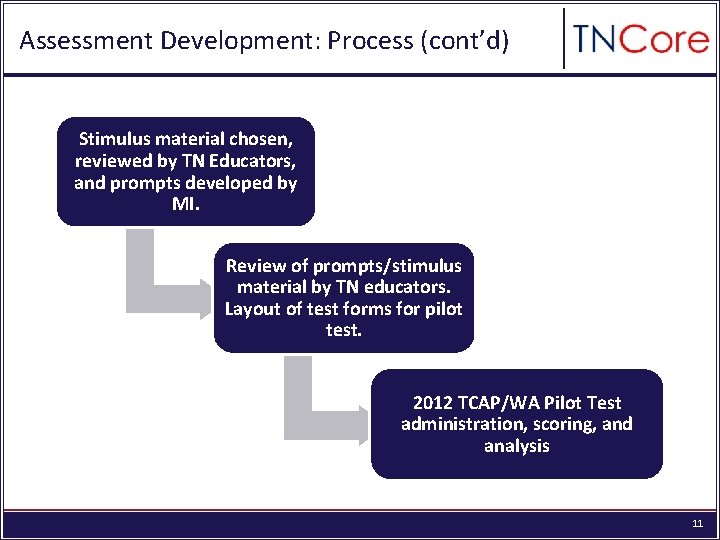 Assessment Development: Process (cont'd)

TNCore

Stimulus material chosen, reviewed by TN Educators, and prompts developed by MI.

Review of prompts/stimulus material by TN educators. Layout of test forms for pilot test.

2012 TCAP/WA Pilot Test administration, scoring, and analysis

11